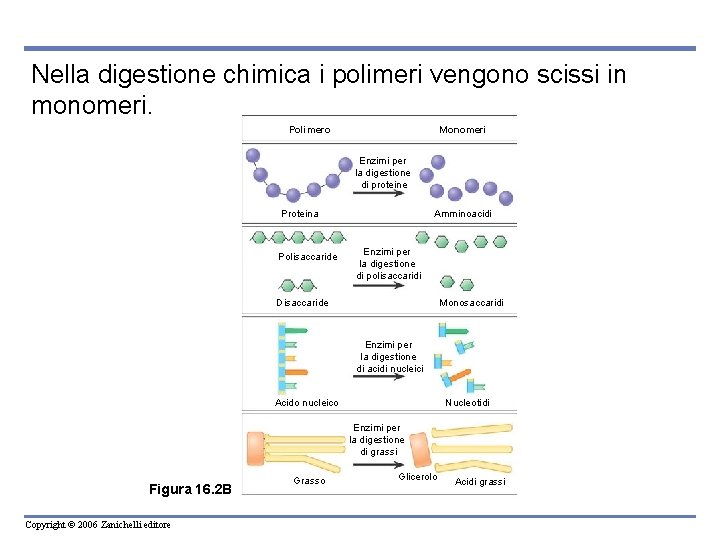 Nella digestione chimica i polimeri vengono scissi in monomeri.

Polimero

Monomeri

Enzimi per la digestione di proteine

Proteina

Amminoacidi

Polisaccaride

Enzimi per la digestione di polisaccaridi

Disaccaride

Monosaccaridi

Enzimi per la digestione di acidi nucleici

Acido nucleico

Nucleotidi

Enzimi per la digestione di grassi

Grasso

Glicerolo

Acidi grassi

Figura 16.2B

Copyright © 2006 Zanichelli editore